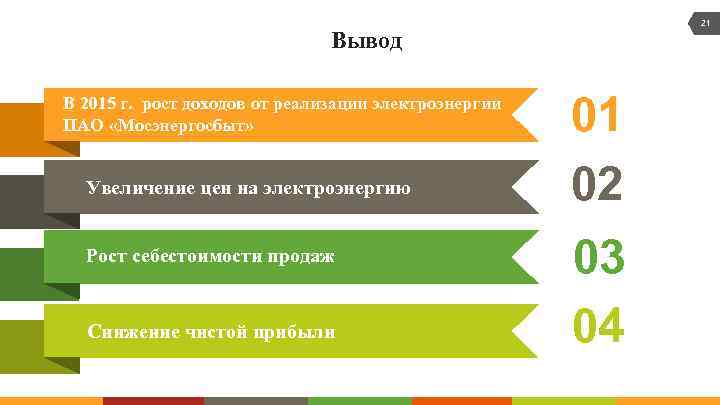 21

Вывод

В 2015 г. рост доходов от реализации электроэнергии ПАО «Мосэнергосбыт»

01

Увеличение цен на электроэнергию

02

Рост себестоимости продаж

03

Снижение чистой прибыли

04